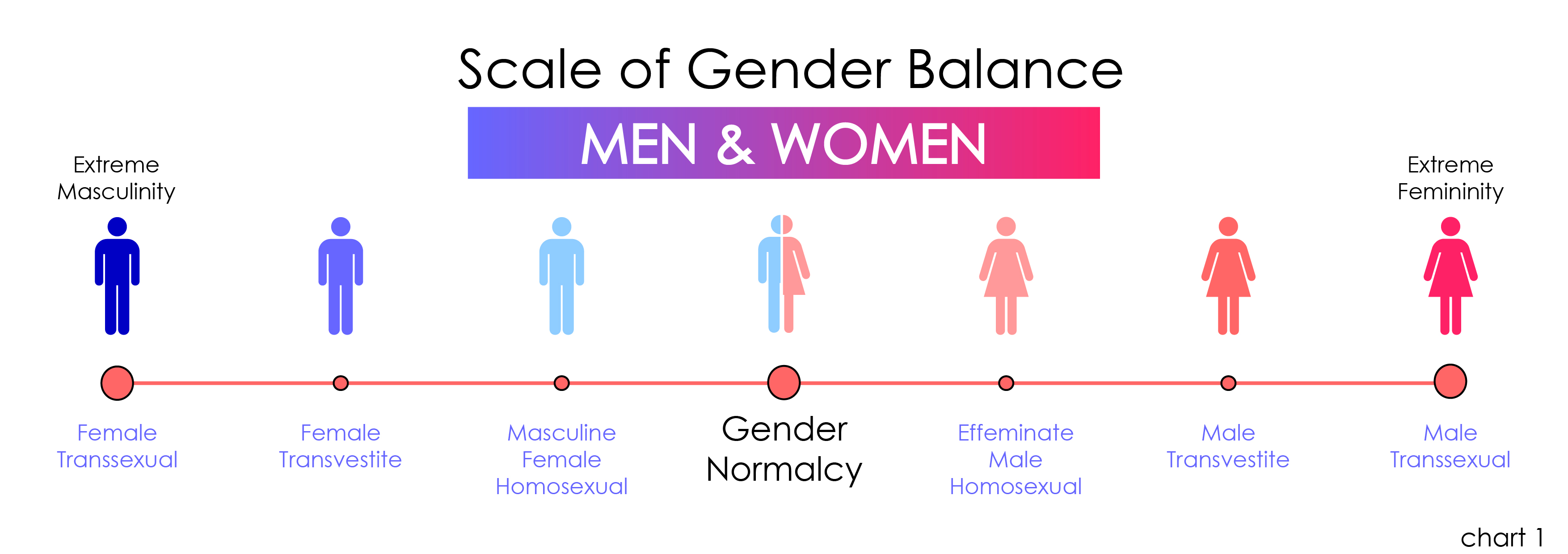 Scale of Gender Balance

MEN & WOMEN

Extreme Masculinity

Extreme Femininity

Female Transsexual

Female Transvestite

Masculine Female Homosexual

Gender Normalcy

Effeminate Male Homosexual

Male Transvestite

Male Transsexual

chart 1